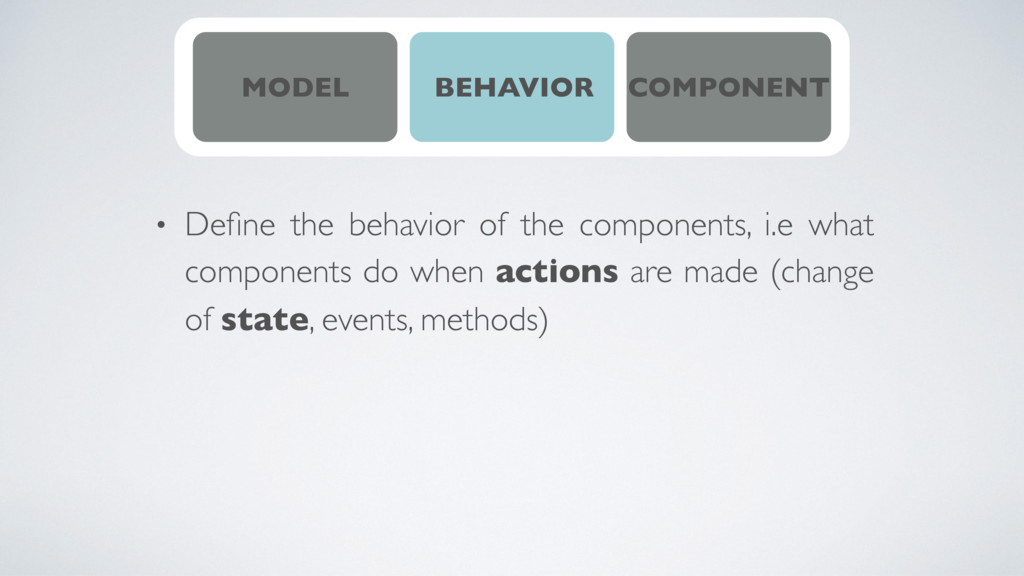 MODEL BEHAVIOR COMPONENT

• Define the behavior of the components, i.e what components do when actions are made (change of state, events, methods)